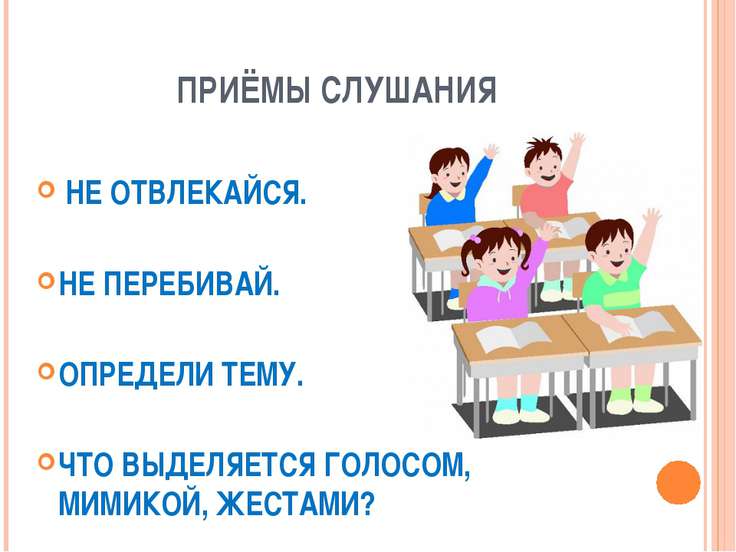 ПРИЁМЫ СЛУШАНИЯ

НЕ ОТВЛЕКАЙСЯ.

НЕ ПЕРЕБИВАЙ.

ОПРЕДЕЛИ ТЕМУ.

ЧТО ВЫДЕЛЯЕТСЯ ГОЛОСОМ, МИМИКОЙ, ЖЕСТАМИ?